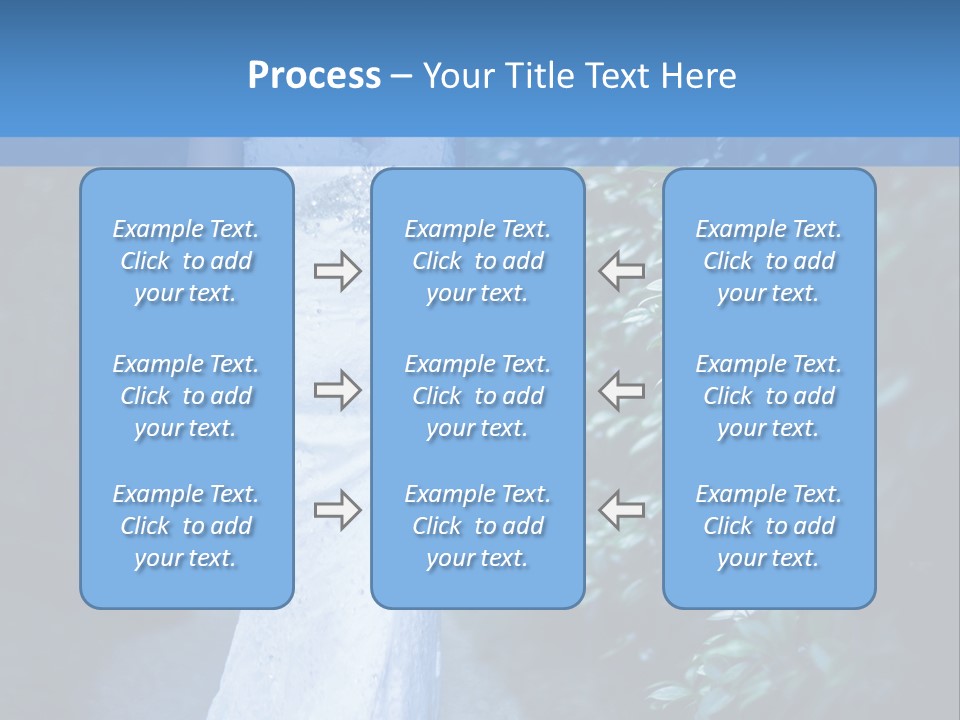 Process – Your Title Text Here

Example Text. Click to add your text.

Example Text. Click to add your text.

Example Text. Click to add your text.

Example Text. Click to add your text.

Example Text. Click to add your text.

Example Text. Click to add your text.

Example Text. Click to add your text.

Example Text. Click to add your text.

Example Text. Click to add your text.